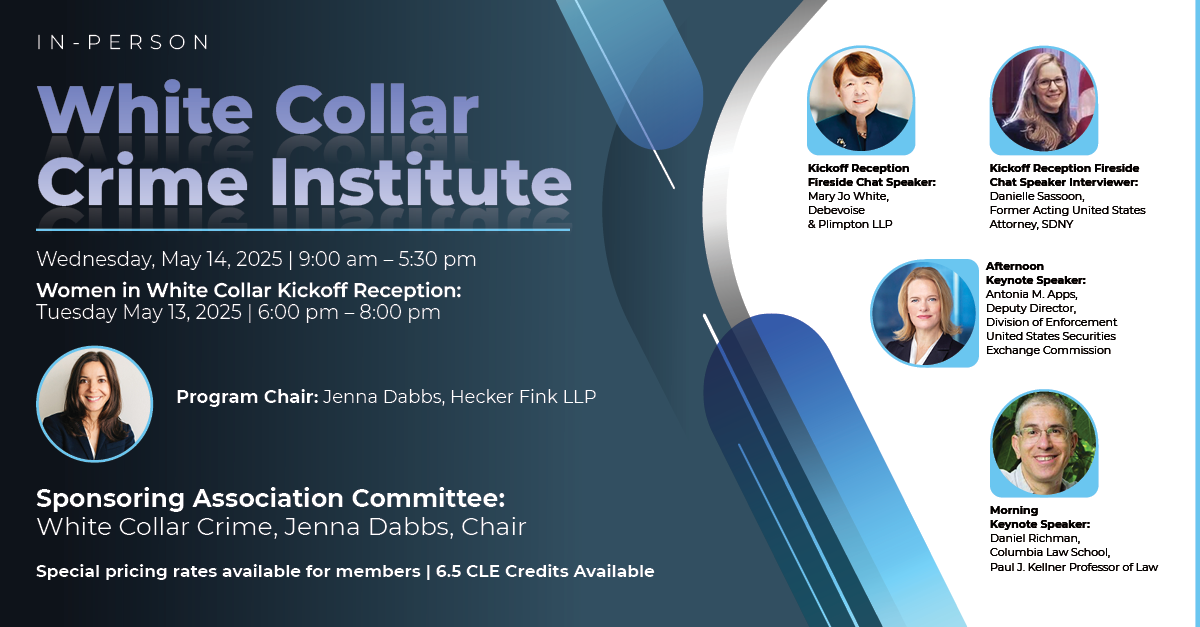 IN-PERSON

White Collar Crime Institute

Wednesday, May 14, 2025 | 9:00 am – 5:30 pm

Women in White Collar Kickoff Reception: Tuesday May 13, 2025 | 6:00 pm – 8:00 pm

Program Chair: Jenna Dabbs, Hecker Fink LLP

Sponsoring Association Committee: White Collar Crime, Jenna Dabbs, Chair

Special pricing rates available for members | 6.5 CLE Credits Available

Kickoff Reception Fireside Chat Speaker: Mary Jo White, Debevoise & Plimpton LLP

Kickoff Reception Fireside Chat Speaker Interviewer: Danielle Sassoon, Former Acting United States Attorney, SDNY

Afternoon Keynote Speaker: Antonia M. Apps, Deputy Director, Division of Enforcement United States Securities Exchange Commission

Morning Keynote Speaker: Daniel Richman, Columbia Law School, Paul J. Kellner Professor of Law